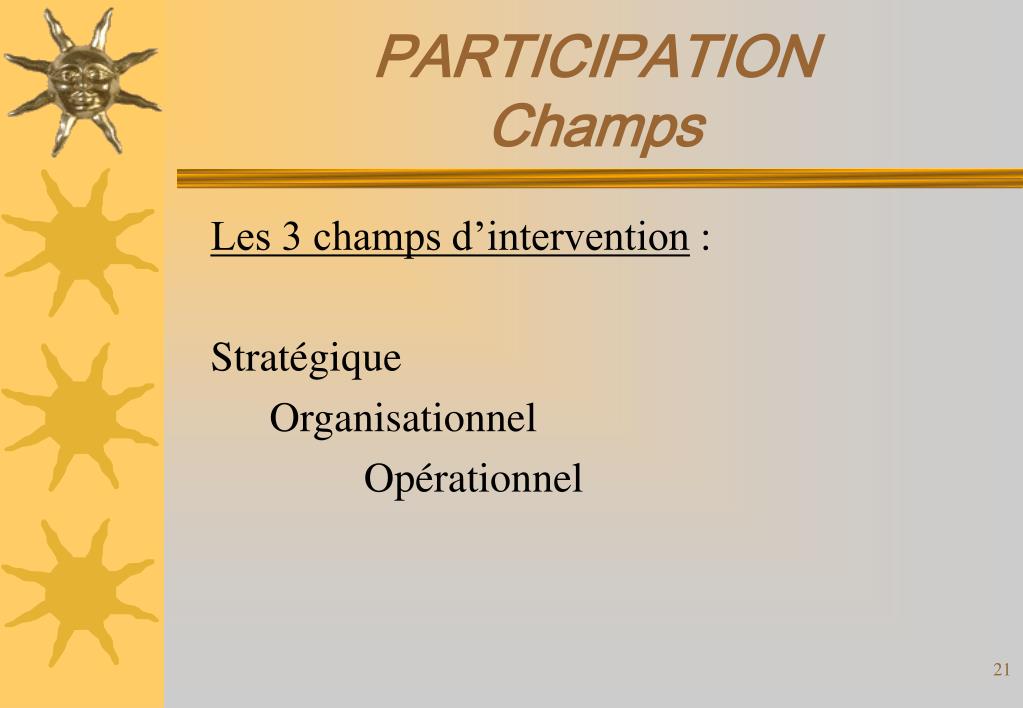 PARTICIPATION
Champs

Les 3 champs d’intervention :

Stratégique
Organisationnel
Opérationnel

21